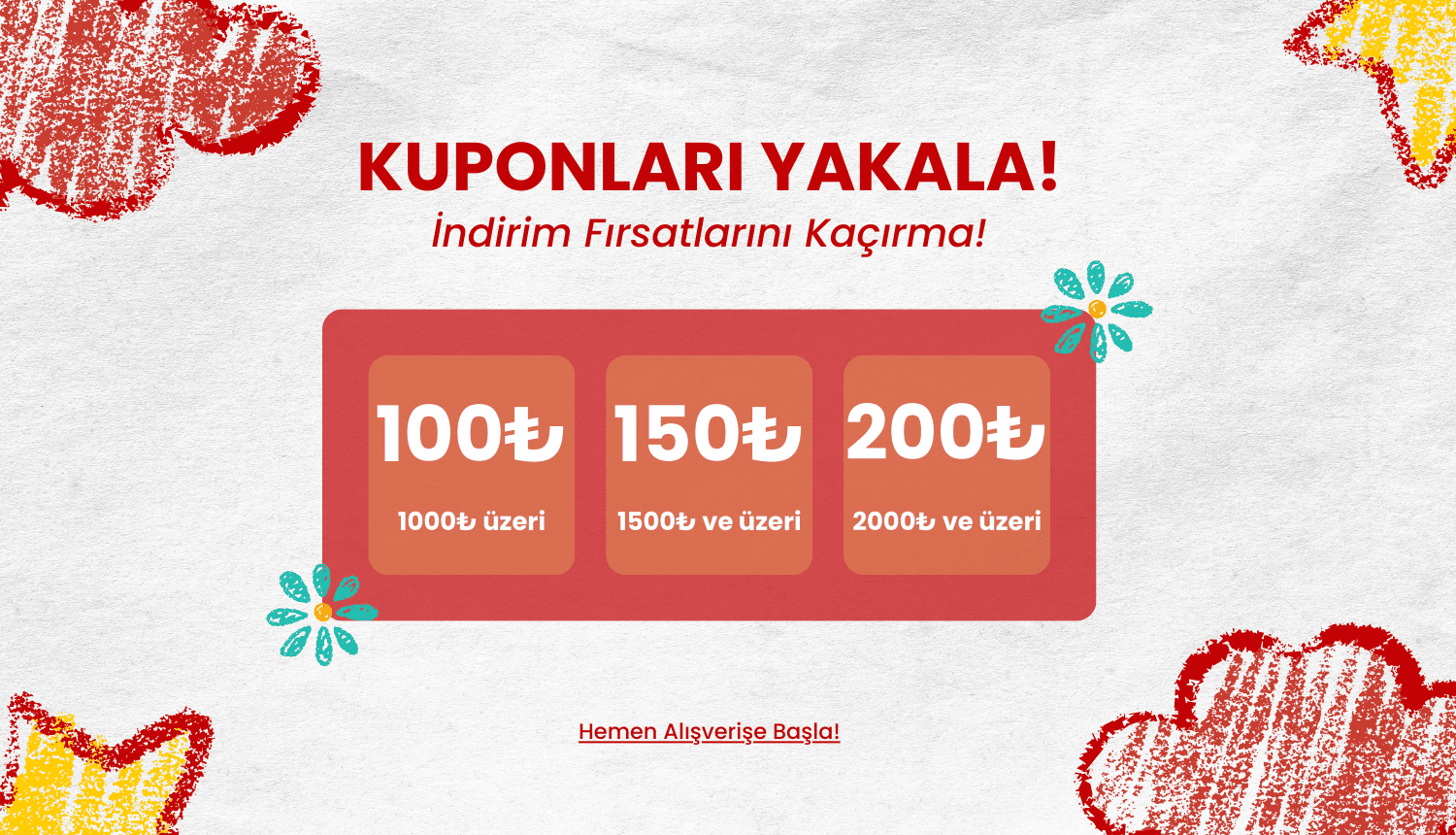 KUPONLARI YAKALA!
İndirim Fırsatlarını Kaçırma!

100₺
1000₺ üzeri

150₺
1500₺ ve üzeri

200₺
2000₺ ve üzeri

Hemen Alışverişe Başla!